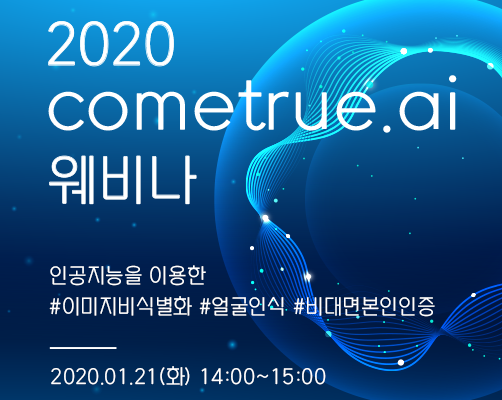 2020
cometrue.ai
웨비나

인공지능을 이용한
#이미지비식별화 #얼굴인식 #비대면본인인증

2020.01.21(화) 14:00~15:00